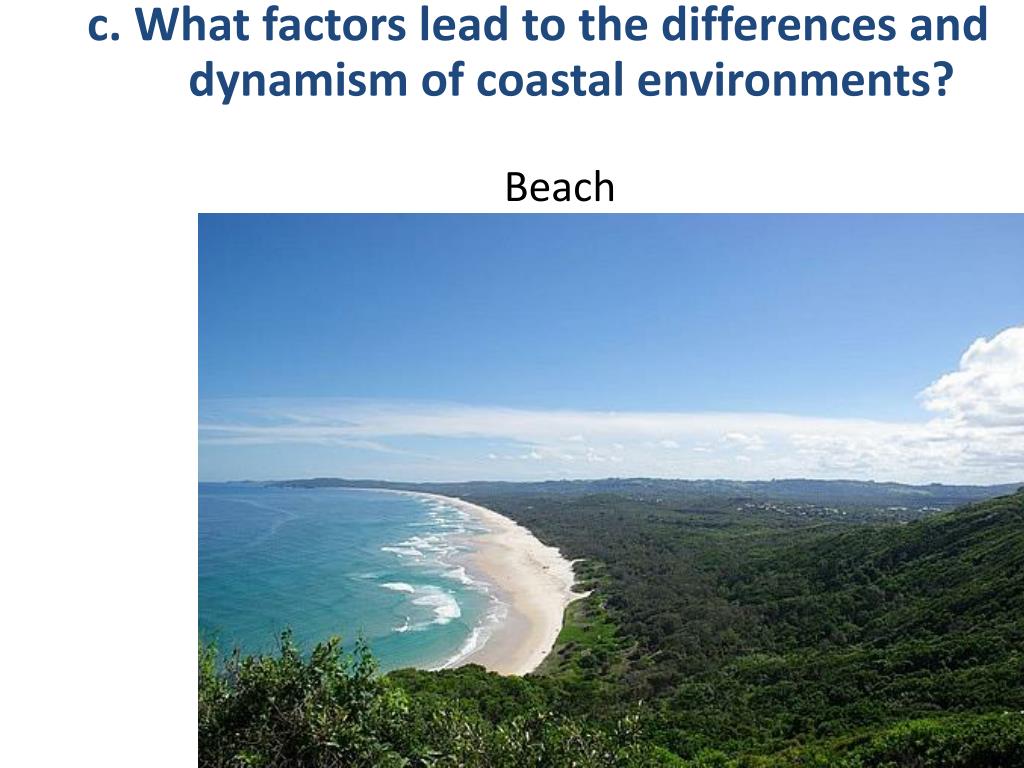 c. What factors lead to the differences and dynamism of coastal environments?

Beach